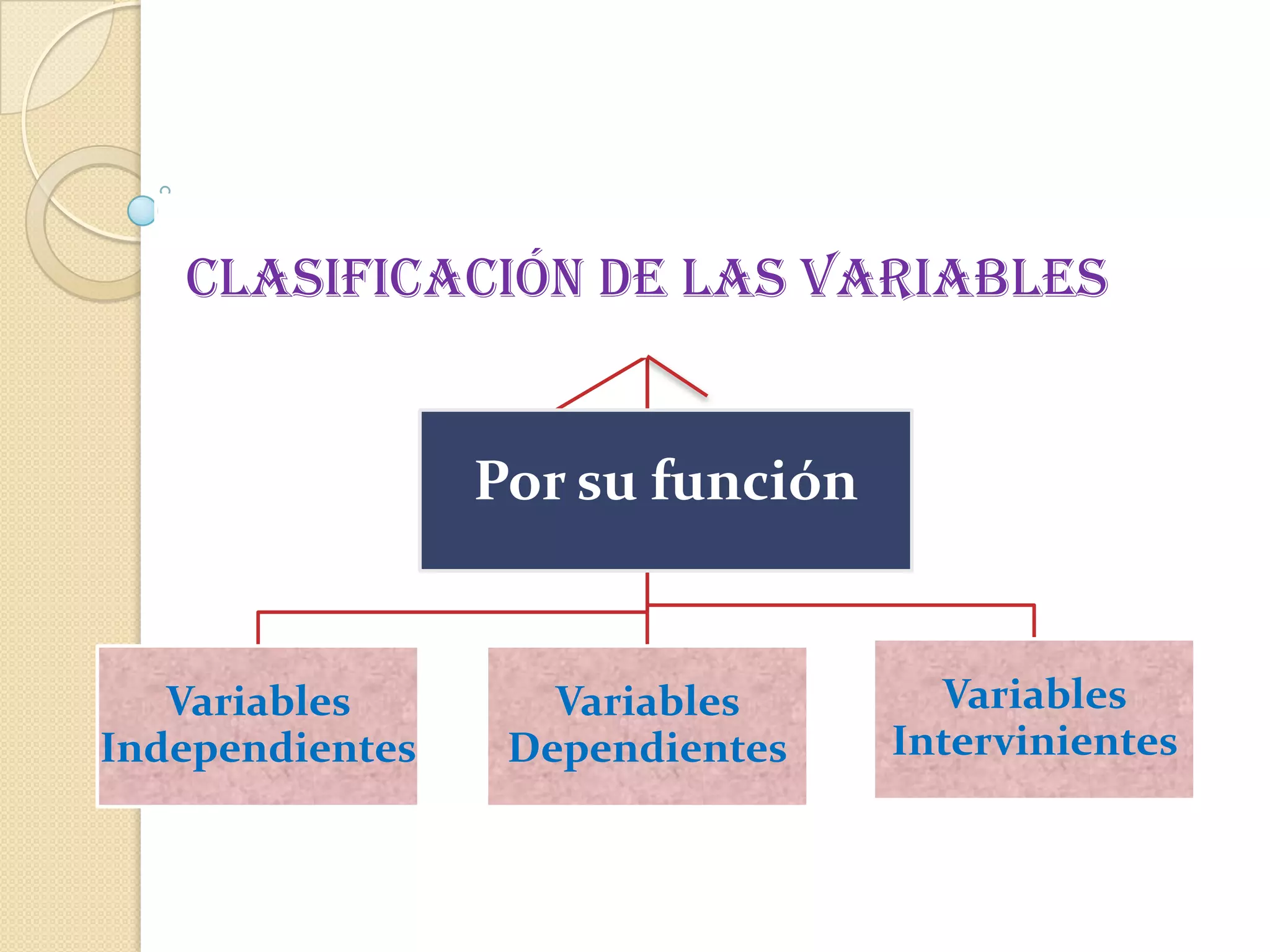 CLASIFICACIÓN DE LAS VARIABLES

Por su función

Variables Independientes

Variables Dependientes

Variables Intervinientes